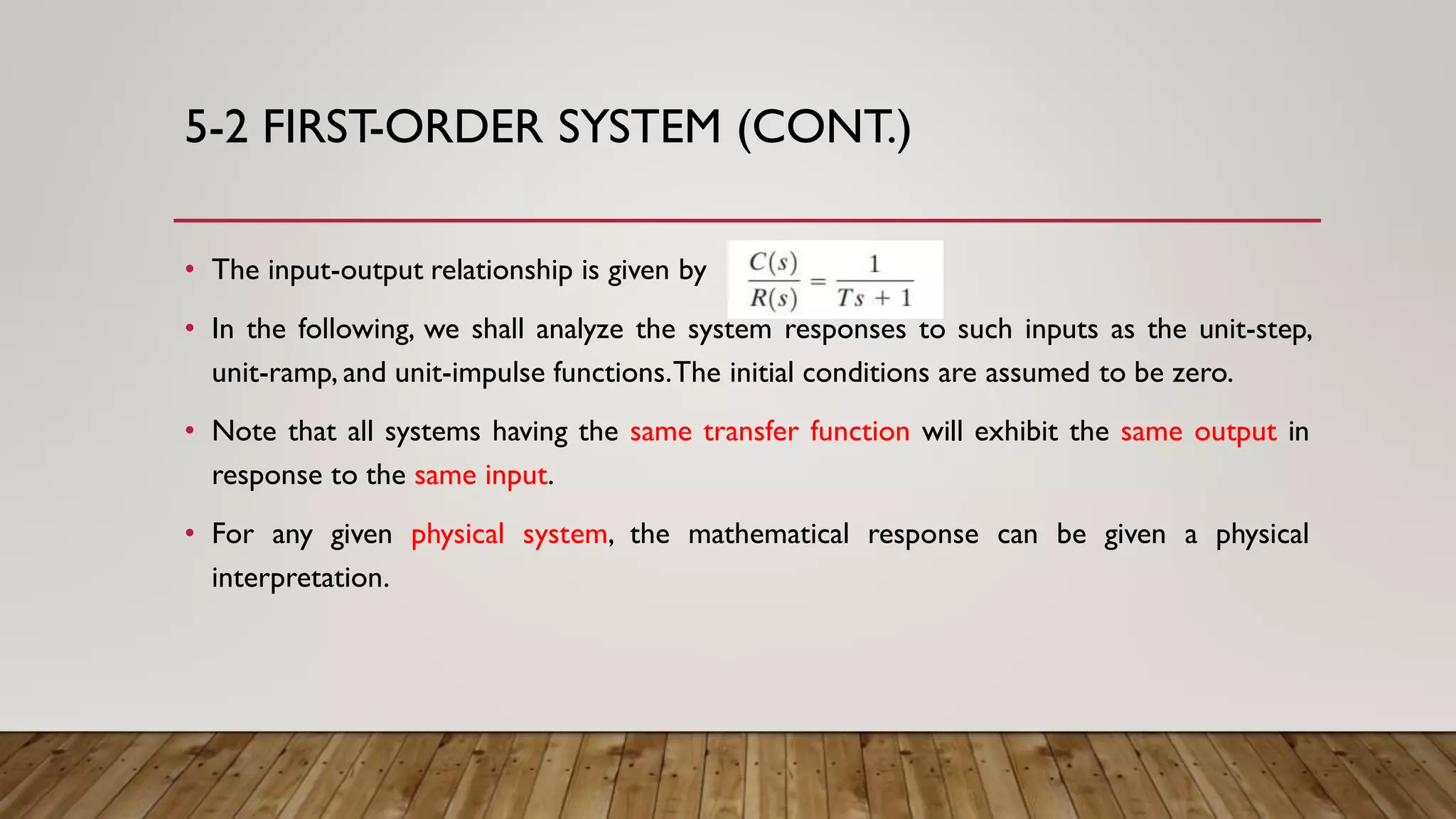 5-2 FIRST-ORDER SYSTEM (CONT.)

• The input-output relationship is given by $\frac{C(s)}{R(s)} = \frac{1}{Ts + 1}$

• In the following, we shall analyze the system responses to such inputs as the unit-step, unit-ramp, and unit-impulse functions. The initial conditions are assumed to be zero.

• Note that all systems having the same transfer function will exhibit the same output in response to the same input.

• For any given physical system, the mathematical response can be given a physical interpretation.